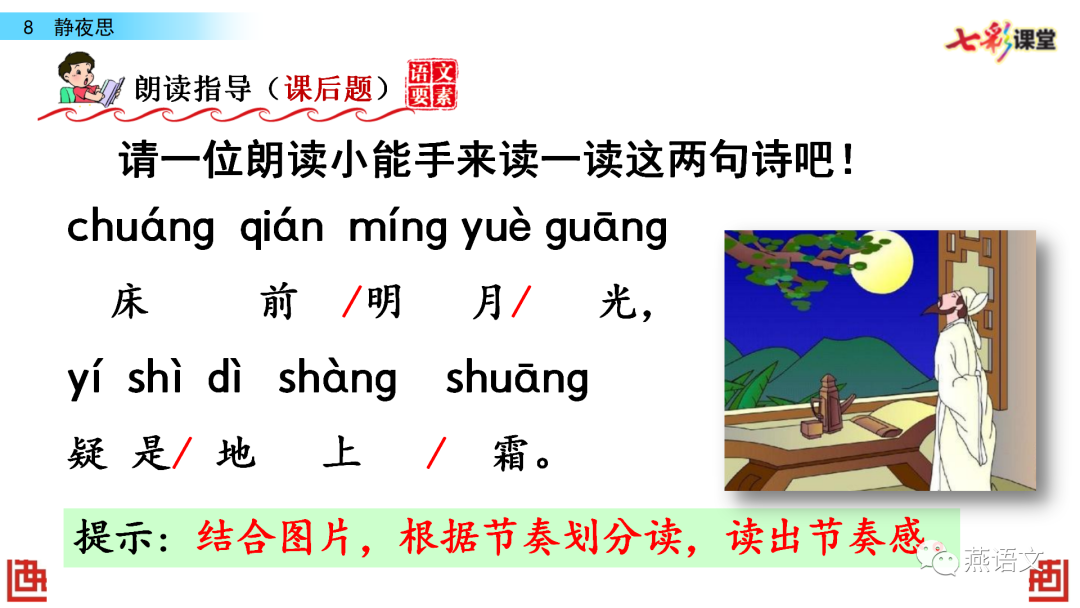 8 静夜思

七彩课堂

朗读指导（课后题）

语文要素

请一位朗读小能手来读一读这两句诗吧！

chuáng qián míng yuè guāng

床 前 /明 月/ 光，

yí shì dì shàng shuāng

疑 是/ 地 上 / 霜。

提示：结合图片，根据节奏划分读，读出节奏感

燕语文